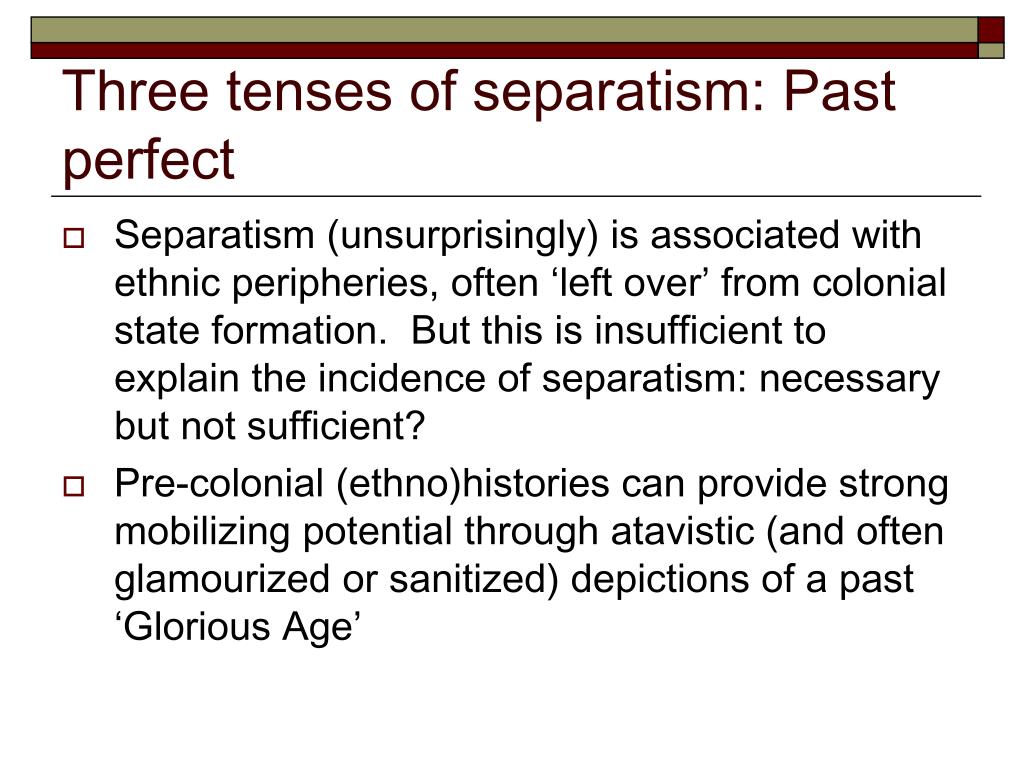 Three tenses of separatism: Past perfect

Separatism (unsurprisingly) is associated with ethnic peripheries, often ‘left over’ from colonial state formation.  But this is insufficient to explain the incidence of separatism: necessary but not sufficient?

Pre-colonial (ethno)histories can provide strong mobilizing potential through atavistic (and often glamourized or sanitized) depictions of a past ‘Glorious Age’